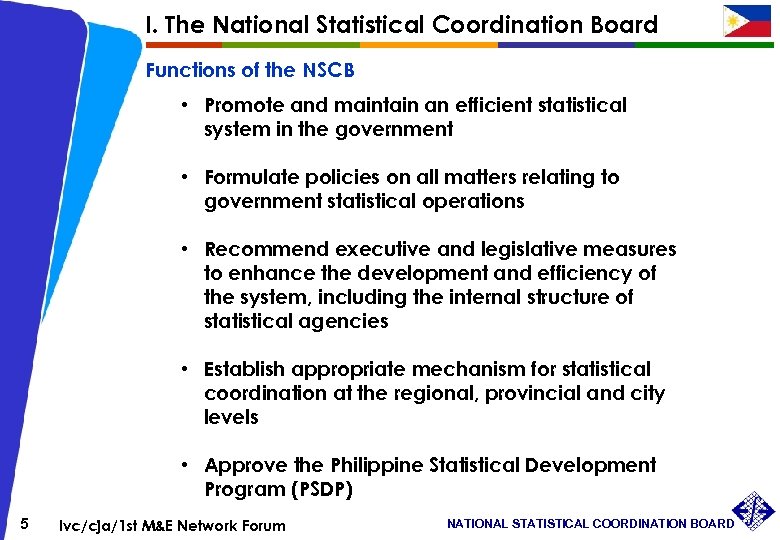 I. The National Statistical Coordination Board

Functions of the NSCB

• Promote and maintain an efficient statistical system in the government

• Formulate policies on all matters relating to government statistical operations

• Recommend executive and legislative measures to enhance the development and efficiency of the system, including the internal structure of statistical agencies

• Establish appropriate mechanism for statistical coordination at the regional, provincial and city levels

• Approve the Philippine Statistical Development Program (PSDP)

5 lvc/cja/1st M&E Network Forum

NATIONAL STATISTICAL COORDINATION BOARD